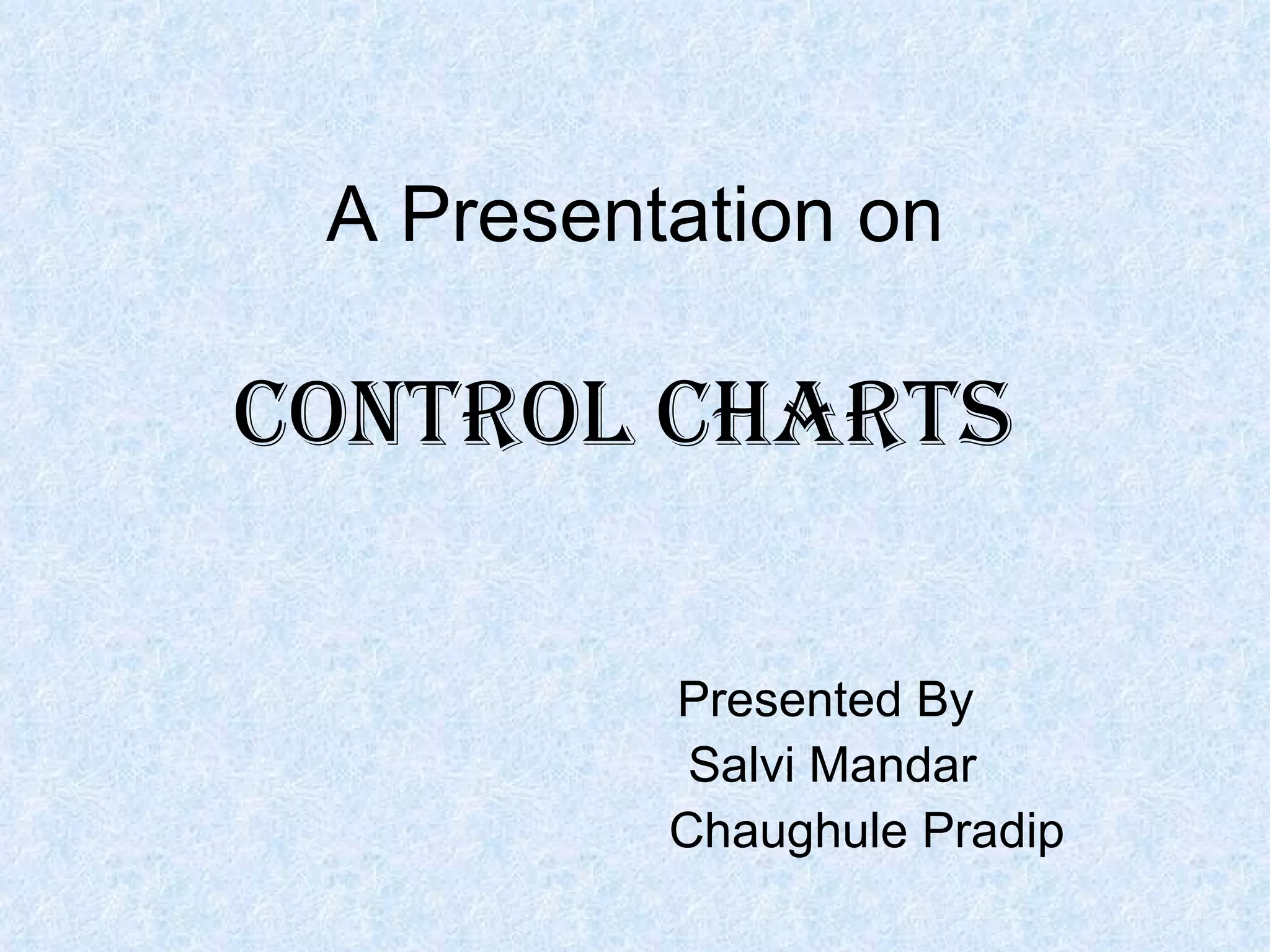 A Presentation on

CONTROL CHARTS

Presented By
Salvi Mandar
Chaughule Pradip